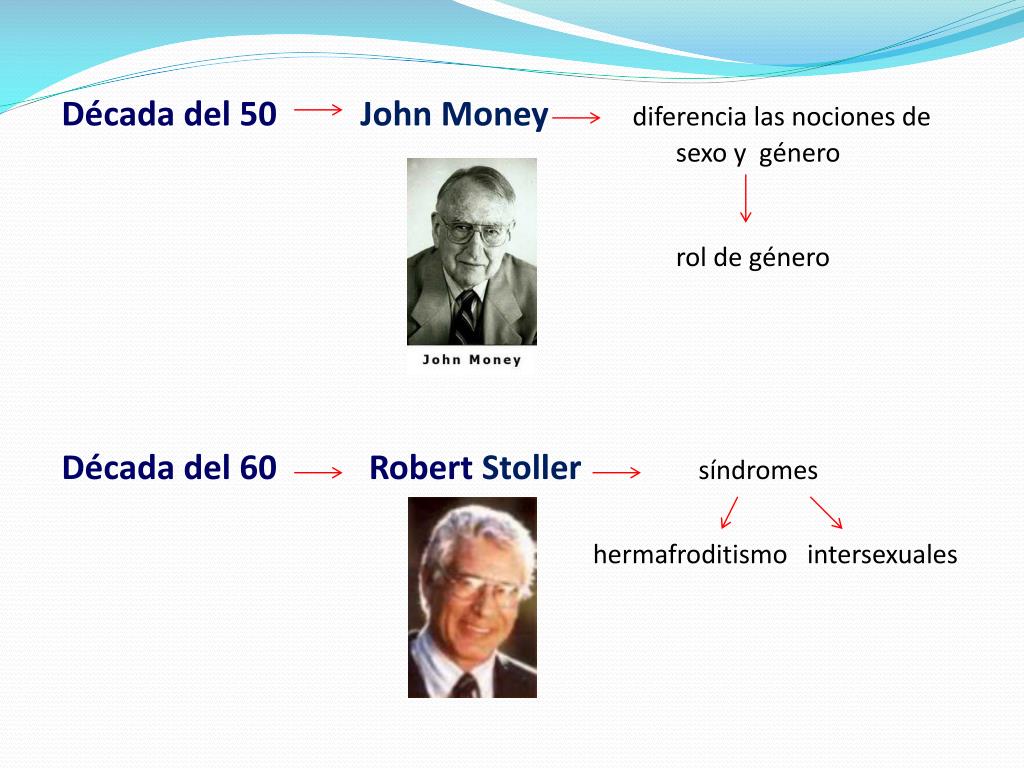 Década del 50 → John Money → diferencia las nociones de sexo y género

↓

rol de género

John Money

Década del 60 → Robert Stoller → síndromes

hermafroditismo intersexuales